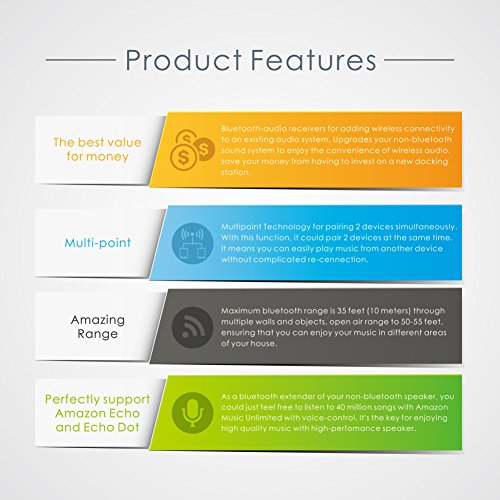 Product Features

The best value for money

Bluetooth-audio receivers for adding wireless connectivity to an existing audio system. Upgrades your non-bluetooth sound system to enjoy the convenience of wireless audio, save your money from having to invest on a new docking station.

Multi-point

Multipoint Technology for pairing 2 devices simultaneously. With this function, it could pair 2 devices at the same time. It means you can easily play music from another device without complicated re-cennection.

Amazing Range

Maximum bluetooth range is 35 feet (10 meters) through multiple walls and objects, open air range to 50-55 feet, ensuring that you can enjoy your music in different areas of your house.

Perfectly support Amazon Echo and Echo Dot

As a bluetooth extender of your non-bluetooth speaker, you could just feel free to listen to 40 million songs with Amazon Music Unlimited with voice-control. It's the key for enjoying high quality music with high-perfomance speaker.